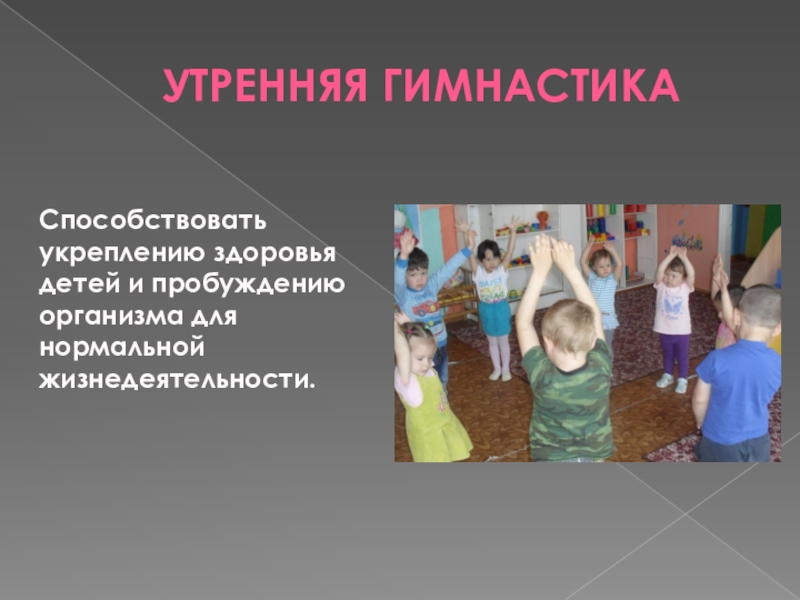 УТРЕННЯЯ ГИМНАСТИКА

Способствовать укреплению здоровья детей и пробуждению организма для нормальной жизнедеятельности.